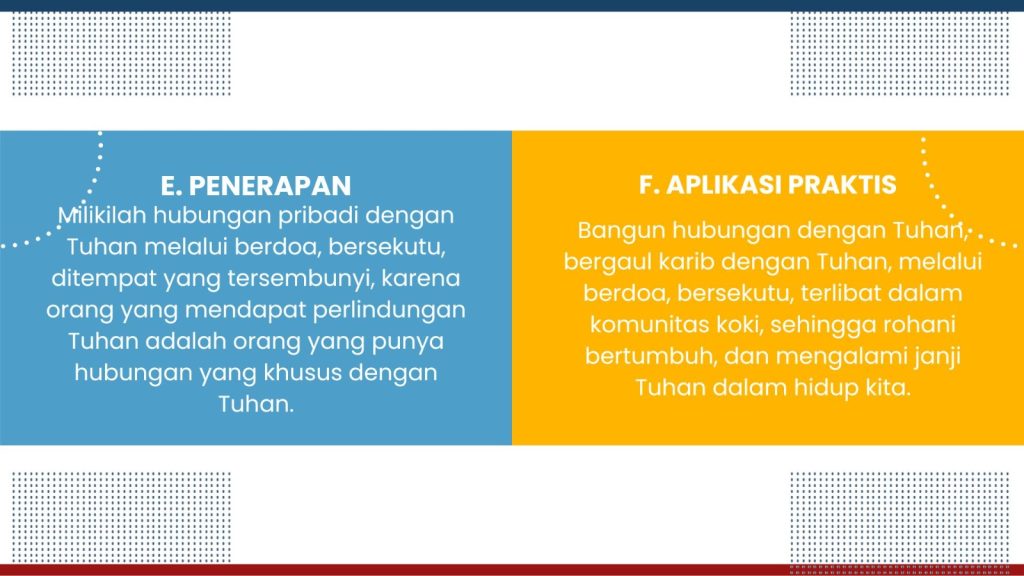 E. PENERAPAN

Milikilah hubungan pribadi dengan Tuhan melalui berdoa, bersekutu, ditempat yang tersembunyi, karena orang yang mendapat perlindungan Tuhan adalah orang yang punya hubungan yang khusus dengan Tuhan.

F. APLIKASI PRAKTIS

Bangun hubungan dengan Tuhan, bergaul karib dengan Tuhan, melalui berdoa, bersekutu, terlibat dalam komunitas koki, sehingga rohani bertumbuh, dan mengalami janji Tuhan dalam hidup kita.